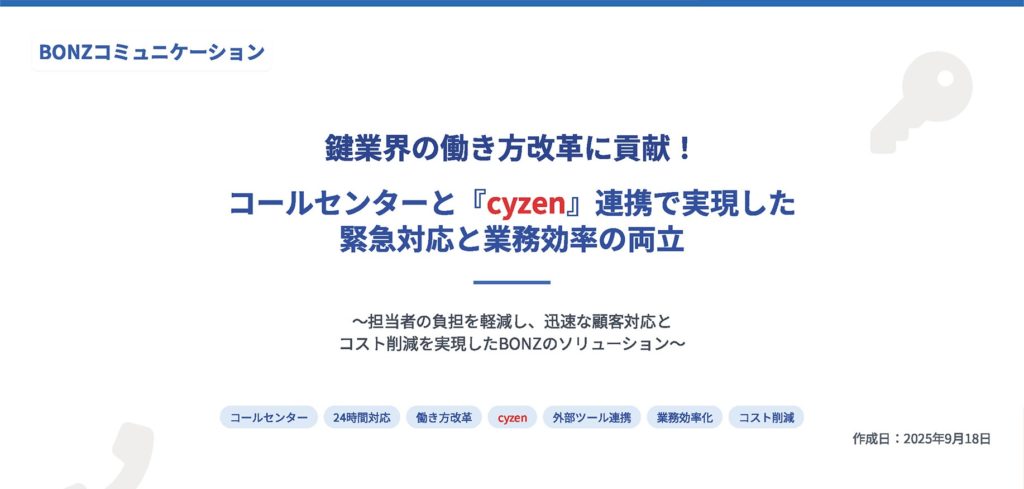 BONZコミュニケーション

鍵業界の働き方改革に貢献！

コールセンターと『cyzen』連携で実現した緊急対応と業務効率の両立

〜担当者の負担を軽減し、迅速な顧客対応とコスト削減を実現したBONZのソリューション〜

コールセンター　24時間対応　働き方改革　cyzen　外部ツール連携　業務効率化　コスト削減

作成日：2025年9月18日